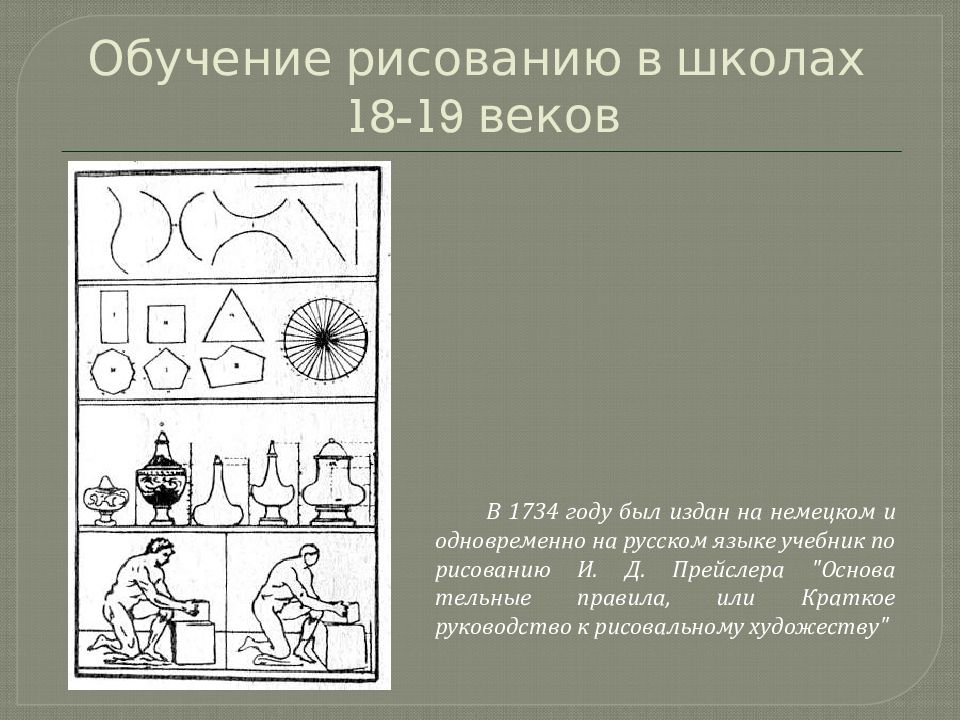 Обучение рисованию в школах 18-19 веков

В 1734 году был издан на немецком и одновременно на русском языке учебник по рисованию И. Д. Прейслера "Основа тельные правила, или Краткое руководство к рисовальному художеству"